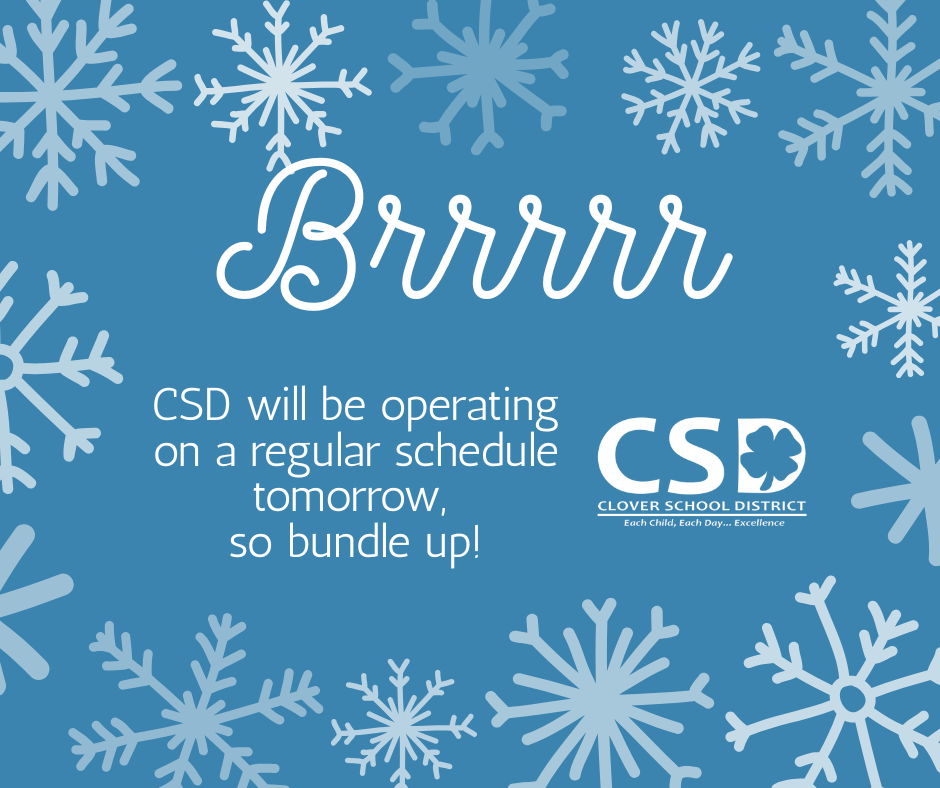 Brrrrrr

CSD will be operating on a regular schedule tomorrow, so bundle up!

CSD
CLOVER SCHOOL DISTRICT
Each Child, Each Day... Excellence